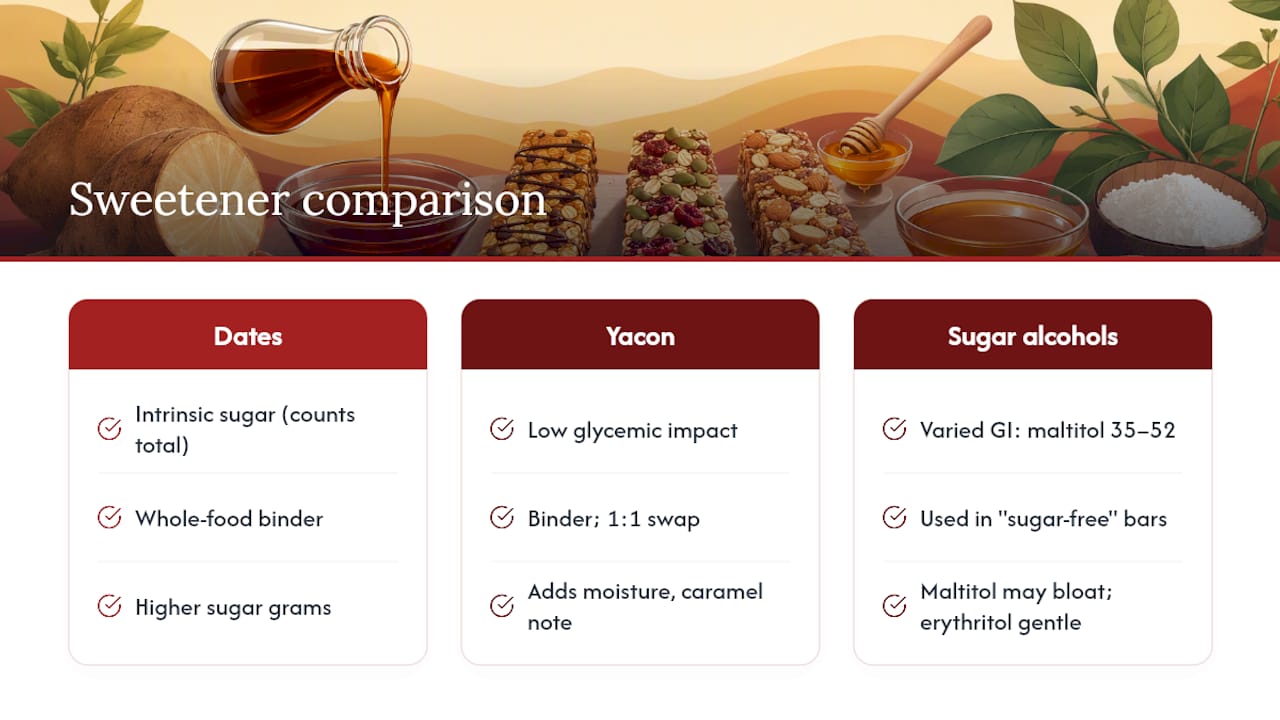 Sweetener comparison

Dates

Intrinsic sugar (counts total)

Whole-food binder

Higher sugar grams

Yacon

Low glycemic impact

Binder; 1:1 swap

Adds moisture, caramel note

Sugar alcohols

Varied GI: maltitol 35–52

Used in "sugar-free" bars

Maltitol may bloat; erythritol gentle